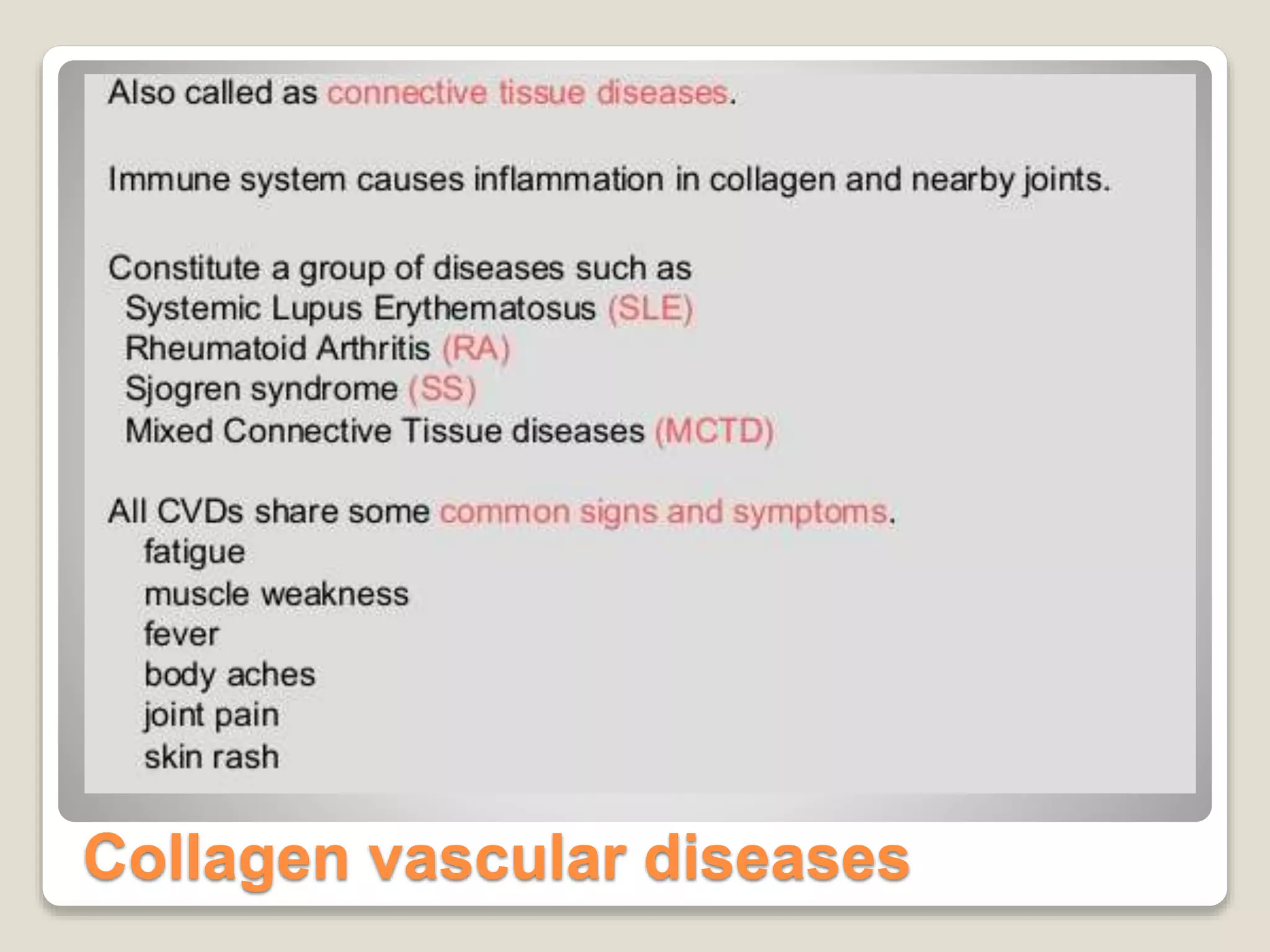 Also called as connective tissue diseases.

Immune system causes inflammation in collagen and nearby joints.

Constitute a group of diseases such as
Systemic Lupus Erythematosus (SLE)
Rheumatoid Arthritis (RA)
Sjogren syndrome (SS)
Mixed Connective Tissue diseases (MCTD)

All CVDs share some common signs and symptoms.
fatigue
muscle weakness
fever
body aches
joint pain
skin rash

Collagen vascular diseases